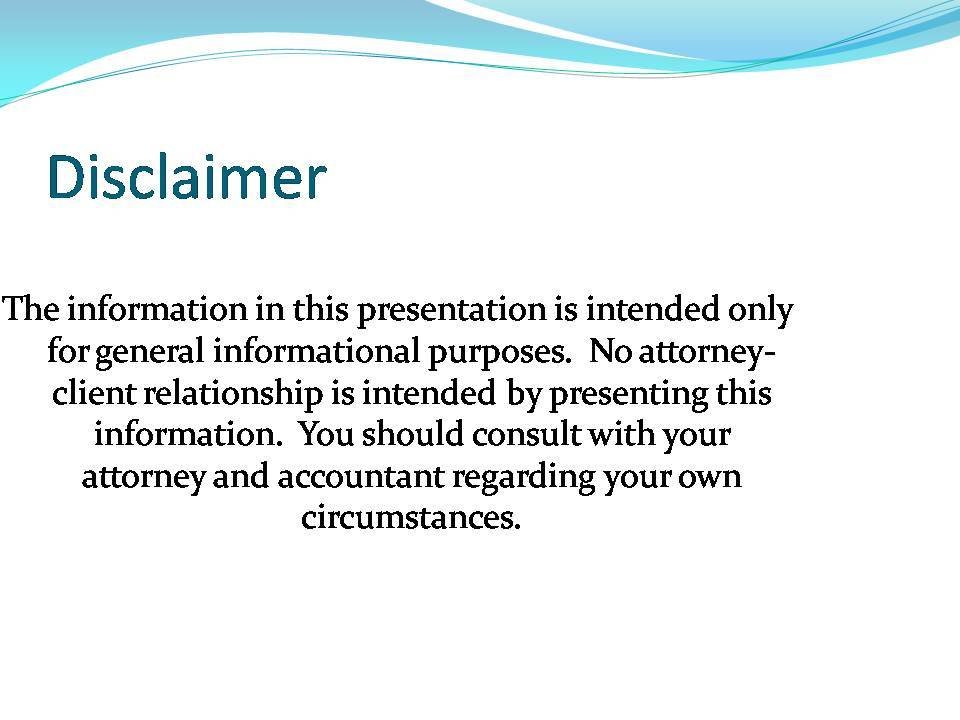 Disclaimer

The information in this presentation is intended only for general informational purposes. No attorney-client relationship is intended by presenting this information. You should consult with your attorney and accountant regarding your own circumstances.